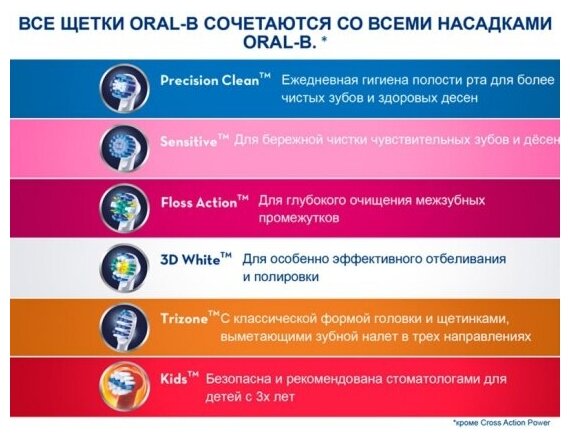 ВСЕ ЩЕТКИ ORAL-B СОЧЕТАЮТСЯ СО ВСЕМИ НАСАДКАМИ ORAL-B. *

Precision Clean™ Ежедневная гигиена полости рта для более чистых зубов и здоровых десен

Sensitive™ Для бережной чистки чувствительных зубов и дёсен

Floss Action™ Для глубокого очищения межзубных промежутков

3D White™ Для особенно эффективного отбеливания и полировки

Trizone™ С классической формой головки и щетинками, выметающими зубной налет в трех направлениях

Kids™ Безопасна и рекомендована стоматологами для детей с 3х лет

*кроме Cross Action Power